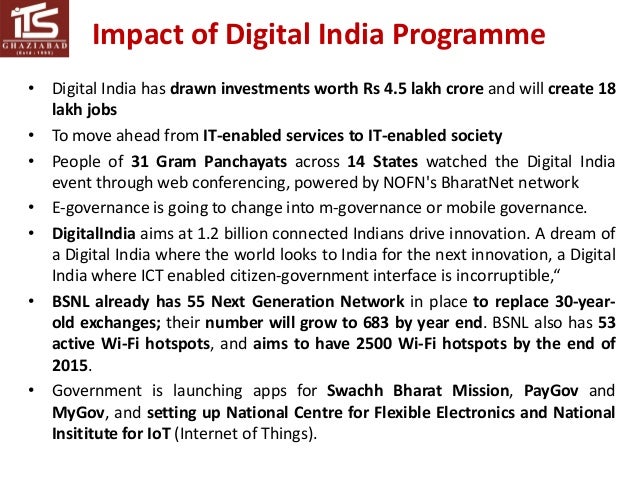 ITS
GHAZIABAD
(Estd : 1995)

Impact of Digital India Programme

• Digital India has drawn investments worth Rs 4.5 lakh crore and will create 18 lakh jobs
• To move ahead from IT-enabled services to IT-enabled society
• People of 31 Gram Panchayats across 14 States watched the Digital India event through web conferencing, powered by NOFN's BharatNet network
• E-governance is going to change into m-governance or mobile governance.
• DigitalIndia aims at 1.2 billion connected Indians drive innovation. A dream of a Digital India where the world looks to India for the next innovation, a Digital India where ICT enabled citizen-government interface is incorruptible,“
• BSNL already has 55 Next Generation Network in place to replace 30-year-old exchanges; their number will grow to 683 by year end. BSNL also has 53 active Wi-Fi hotspots, and aims to have 2500 Wi-Fi hotspots by the end of 2015.
• Government is launching apps for Swachh Bharat Mission, PayGov and MyGov, and setting up National Centre for Flexible Electronics and National Insititute for IoT (Internet of Things).